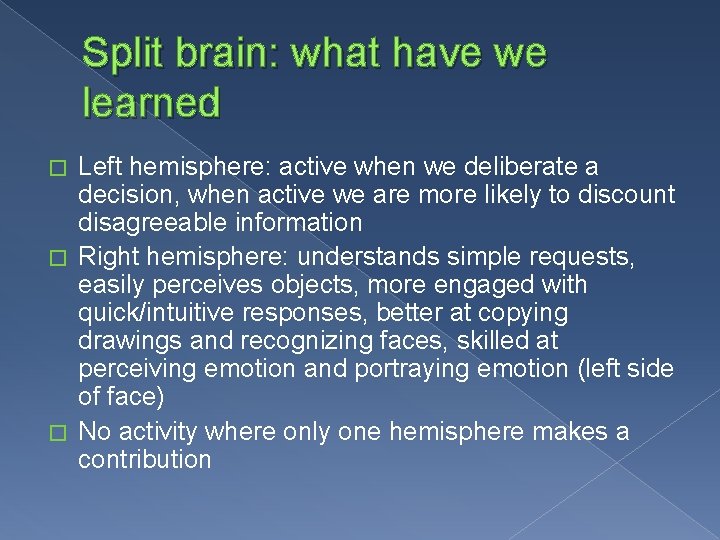 Split brain: what have we learned

□ Left hemisphere: active when we deliberate a decision, when active we are more likely to discount disagreeable information

□ Right hemisphere: understands simple requests, easily perceives objects, more engaged with quick/intuitive responses, better at copying drawings and recognizing faces, skilled at perceiving emotion and portraying emotion (left side of face)

□ No activity where only one hemisphere makes a contribution